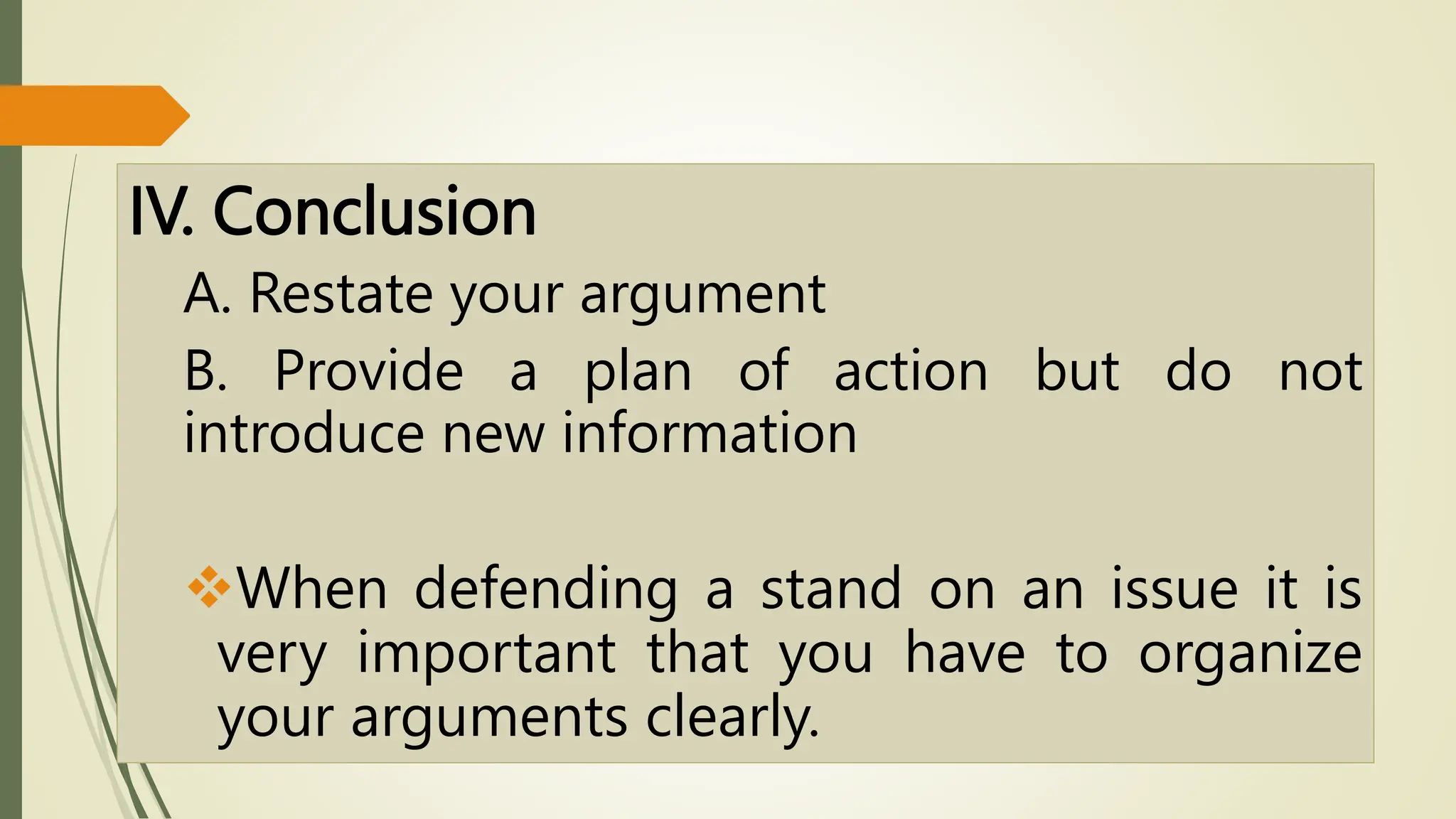 IV. Conclusion

A. Restate your argument

B. Provide a plan of action but do not introduce new information

❖When defending a stand on an issue it is very important that you have to organize your arguments clearly.